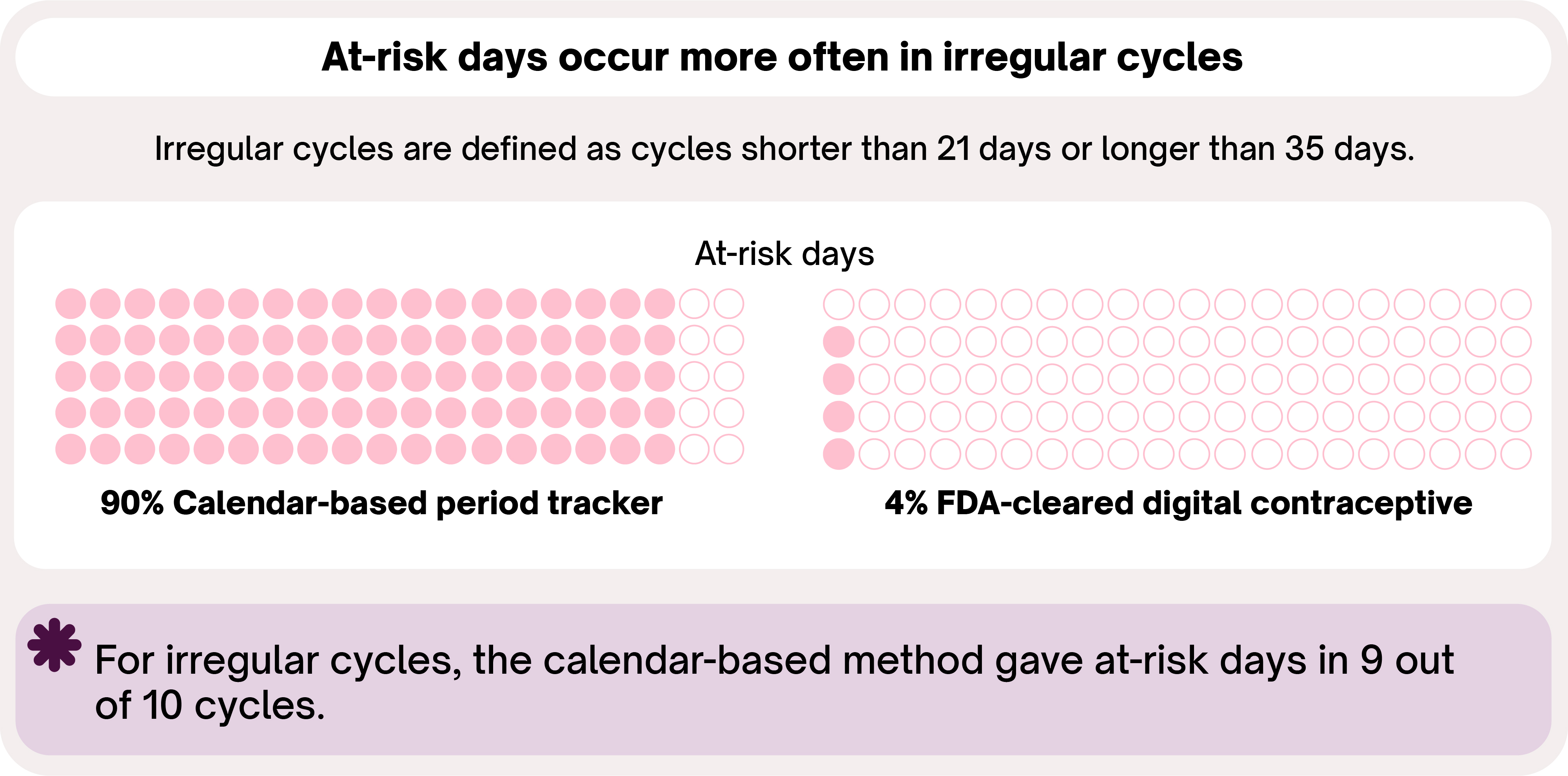 At-risk days occur more often in irregular cycles

Irregular cycles are defined as cycles shorter than 21 days or longer than 35 days.

At-risk days

90% Calendar-based period tracker

4% FDA-cleared digital contraceptive

For irregular cycles, the calendar-based method gave at-risk days in 9 out of 10 cycles.